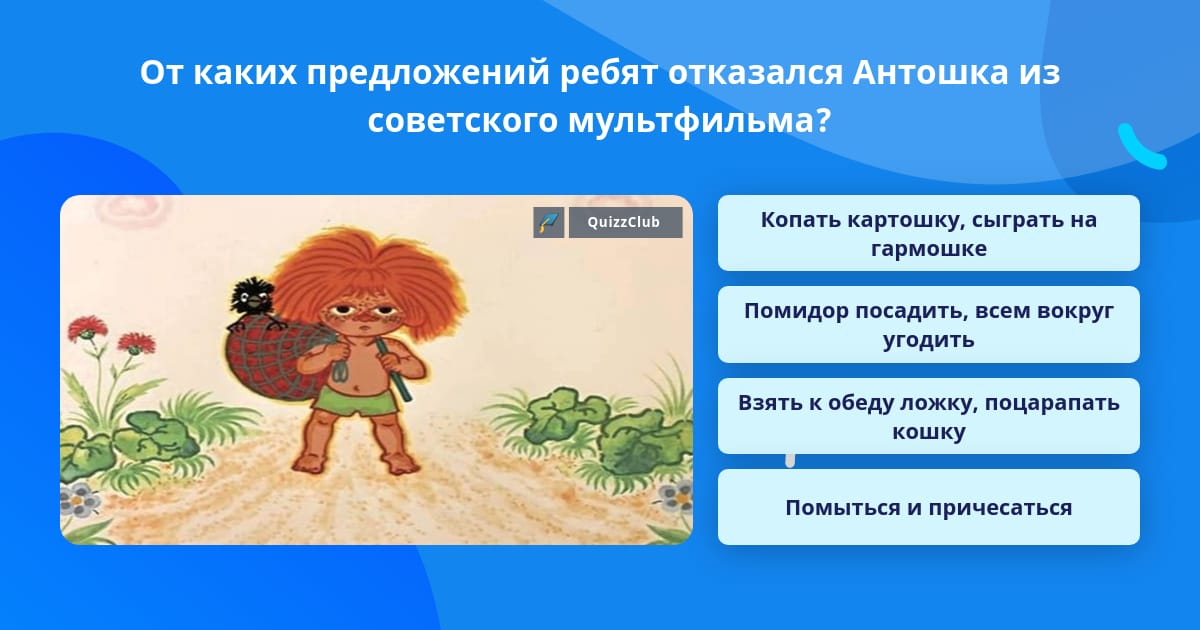 От каких предложений ребят отказался Антошка из советского мультфильма?

QuizzClub

Копать картошку, сыграть на гармошке

Помидор посадить, всем вокруг угодить

Взять к обеду ложку, поцарапать кошку

Помыться и причесаться